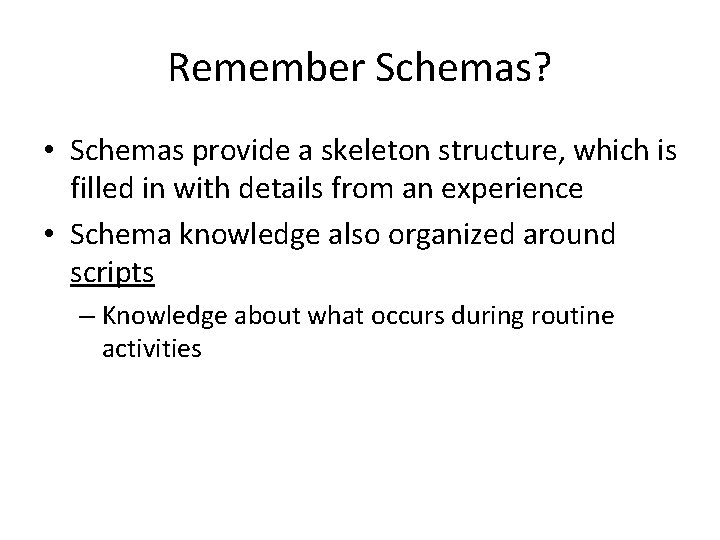 Remember Schemas?

• Schemas provide a skeleton structure, which is filled in with details from an experience

• Schema knowledge also organized around scripts

– Knowledge about what occurs during routine activities